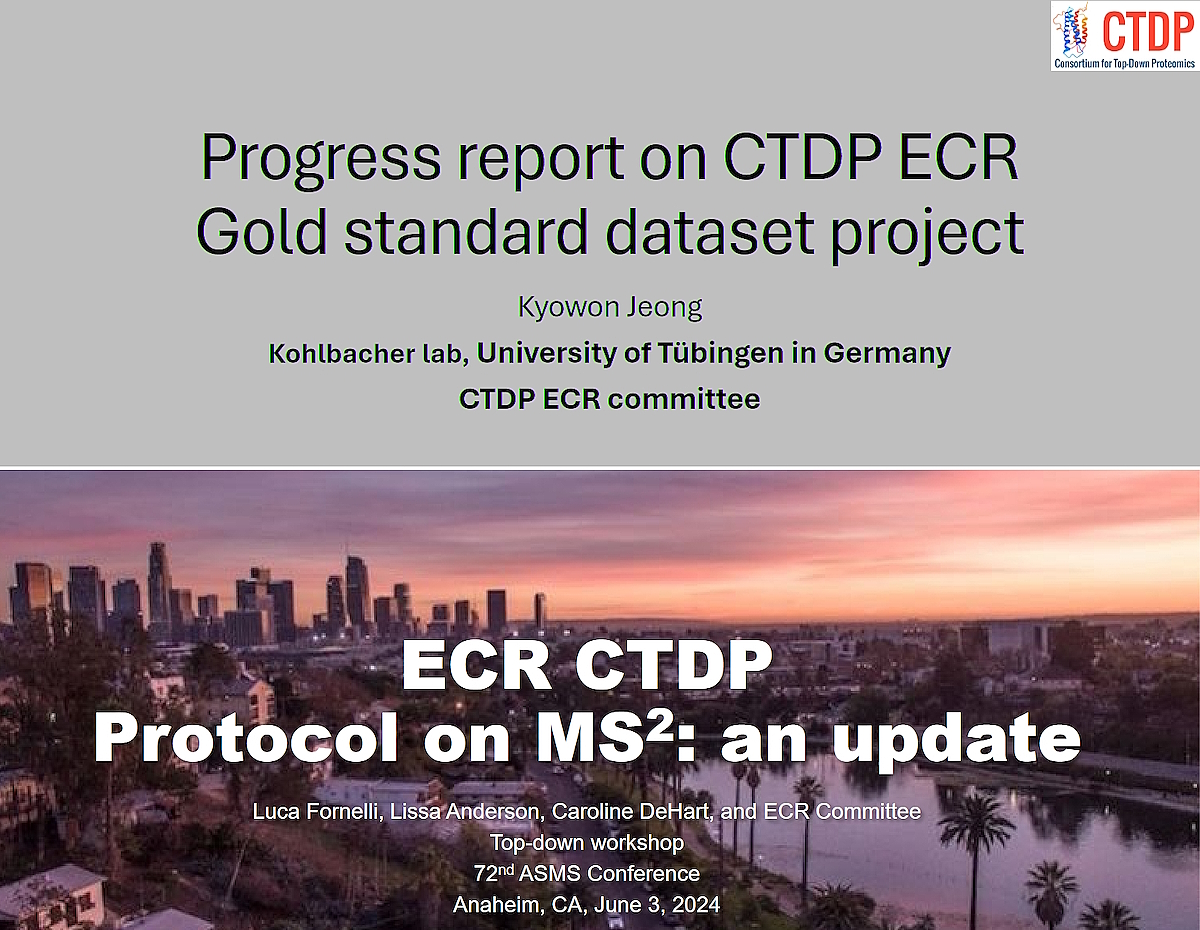 CTDP
Consortium for Top-Down Proteomics

Progress report on CTDP ECR Gold standard dataset project

Kyowon Jeong

Kohlbacher lab, University of Tübingen in Germany

CTDP ECR committee

ECR CTDP
Protocol on $MS^2$: an update

Luca Fornelli, Lissa Anderson, Caroline DeHart, and ECR Committee
Top-down workshop
72nd ASMS Conference
Anaheim, CA, June 3, 2024